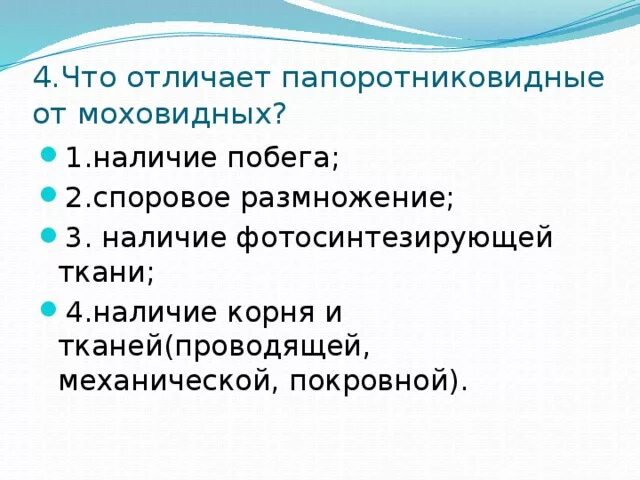 4.Что отличает папоротниковидные от моховидных?

1.наличие побега;

2.споровое размножение;

3. наличие фотосинтезирующей ткани;

4.наличие корня и тканей(проводящей, механической, покровной).